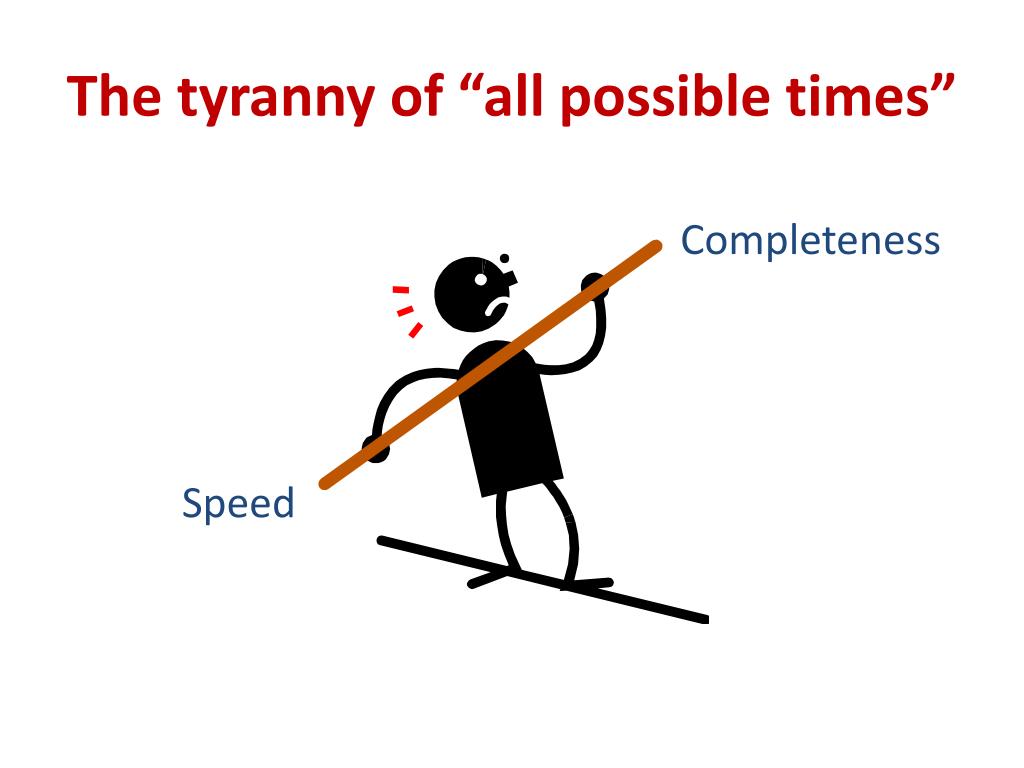 The tyranny of “all possible times”

Completeness

Speed